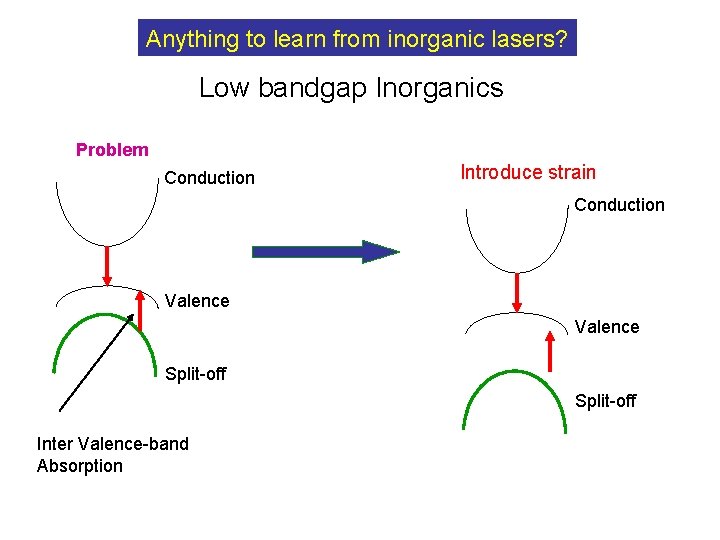 Anything to learn from inorganic lasers?

Low bandgap Inorganics

Problem

Conduction

Valence

Split-off

Inter Valence-band Absorption

Introduce strain

Conduction

Valence

Split-off